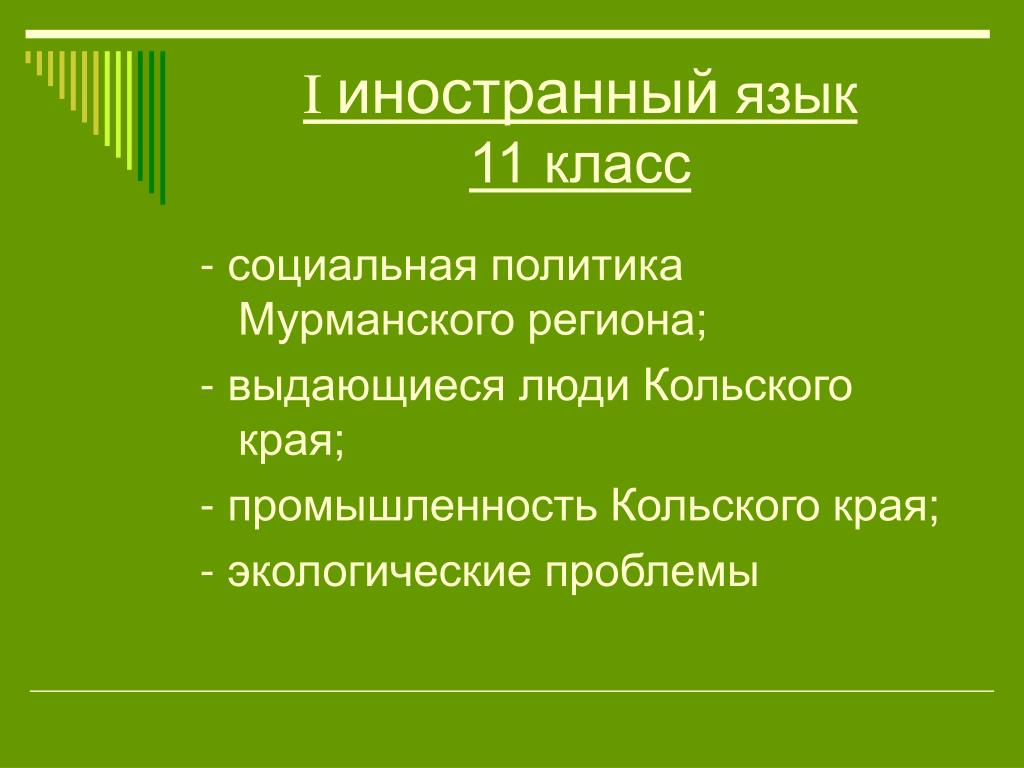 I иностранный язык
11 класс

- социальная политика Мурманского региона;

- выдающиеся люди Кольского края;

- промышленность Кольского края;

- экологические проблемы